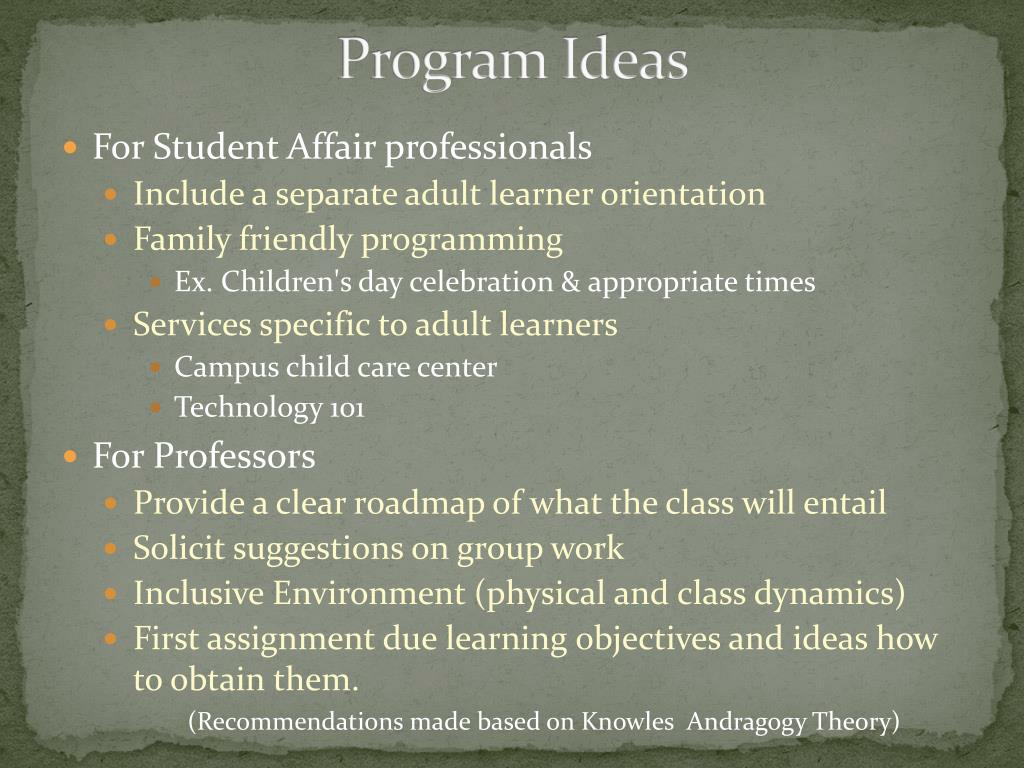 Program Ideas

- For Student Affair professionals
  - Include a separate adult learner orientation
  - Family friendly programming
    - Ex. Children's day celebration & appropriate times
  - Services specific to adult learners
    - Campus child care center
    - Technology 101
- For Professors
  - Provide a clear roadmap of what the class will entail
  - Solicit suggestions on group work
  - Inclusive Environment (physical and class dynamics)
  - First assignment due learning objectives and ideas how to obtain them.

(Recommendations made based on Knowles Andragogy Theory)